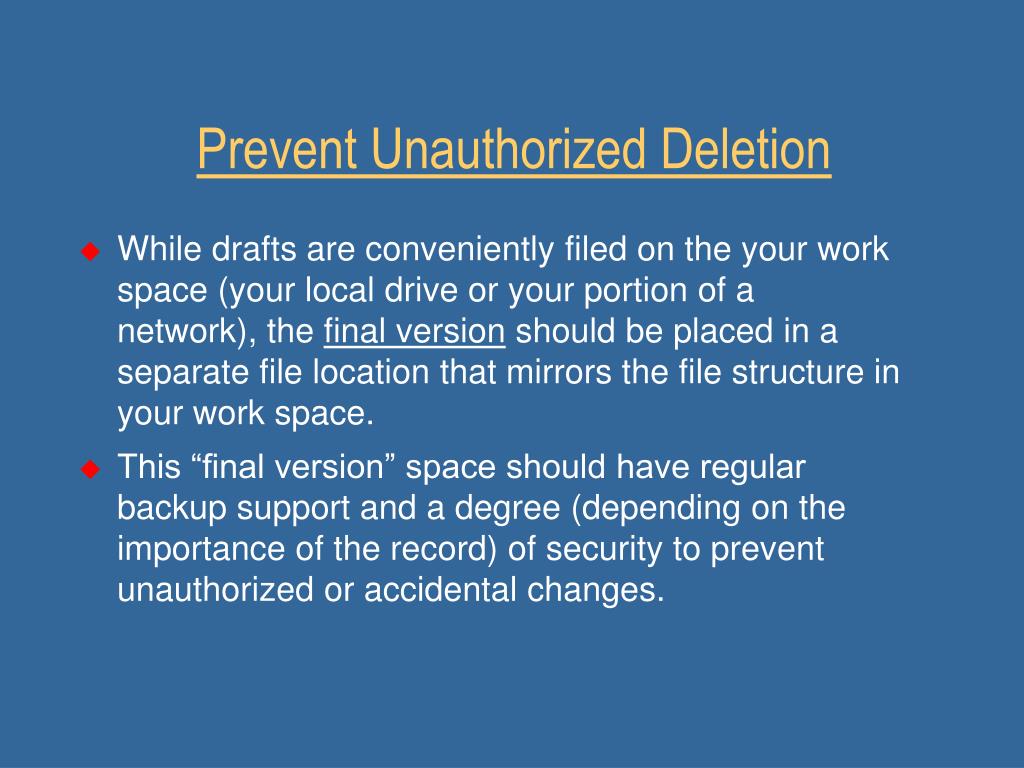 Prevent Unauthorized Deletion

While drafts are conveniently filed on the your work space (your local drive or your portion of a network), the final version should be placed in a separate file location that mirrors the file structure in your work space.

This “final version” space should have regular backup support and a degree (depending on the importance of the record) of security to prevent unauthorized or accidental changes.